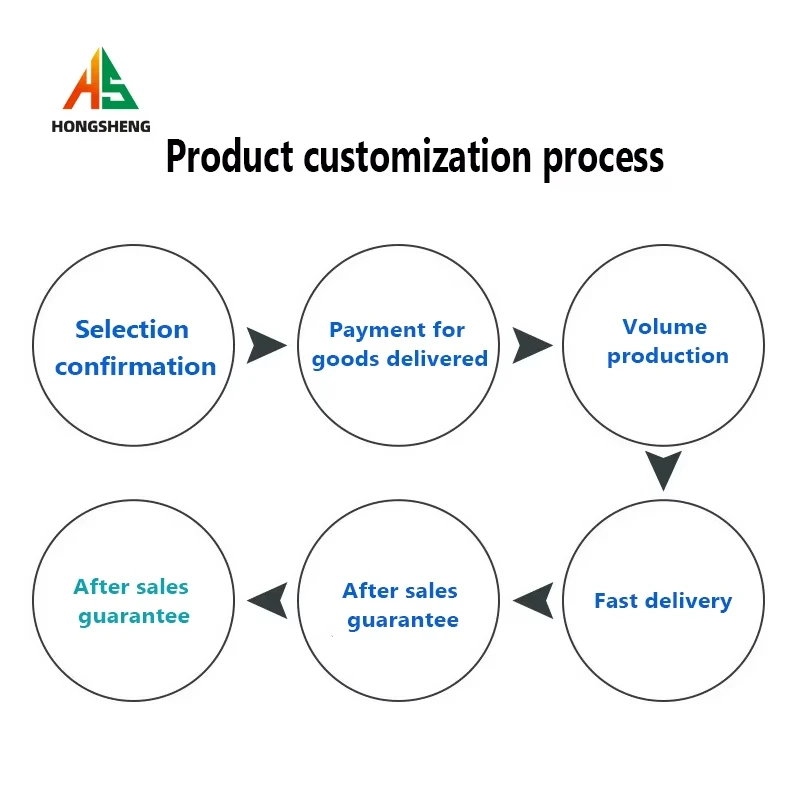 HS
HONGSHENG

Product customization process

Selection confirmation

Payment for goods delivered

Volume production

Fast delivery

After sales guarantee

After sales guarantee